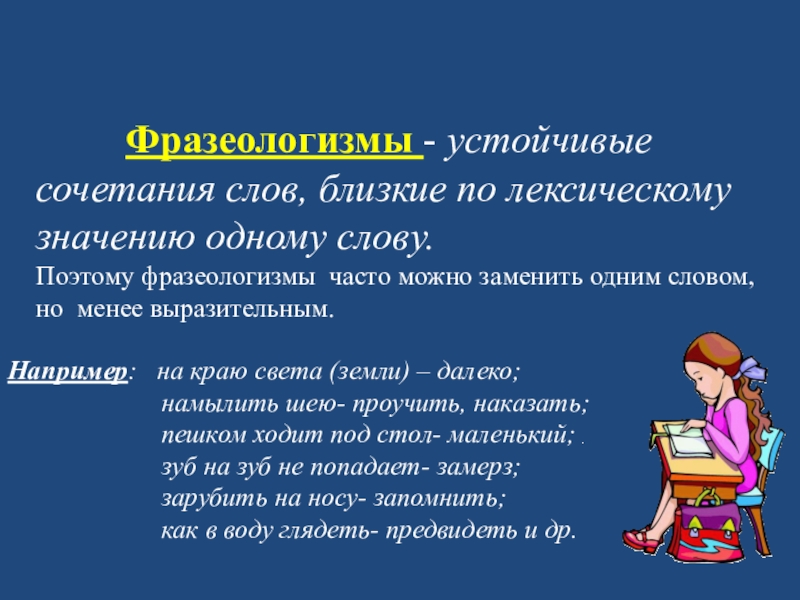 Фразеологизмы - устойчивые сочетания слов, близкие по лексическому значению одному слову.
Поэтому фразеологизмы часто можно заменить одним словом, но менее выразительным.

Например: на краю света (земли) – далеко;
намылить шею- проучить, наказать;
пешком ходит под стол- маленький; .
зуб на зуб не попадает- замерз;
зарубить на носу- запомнить;
как в воду глядеть- предвидеть и др.